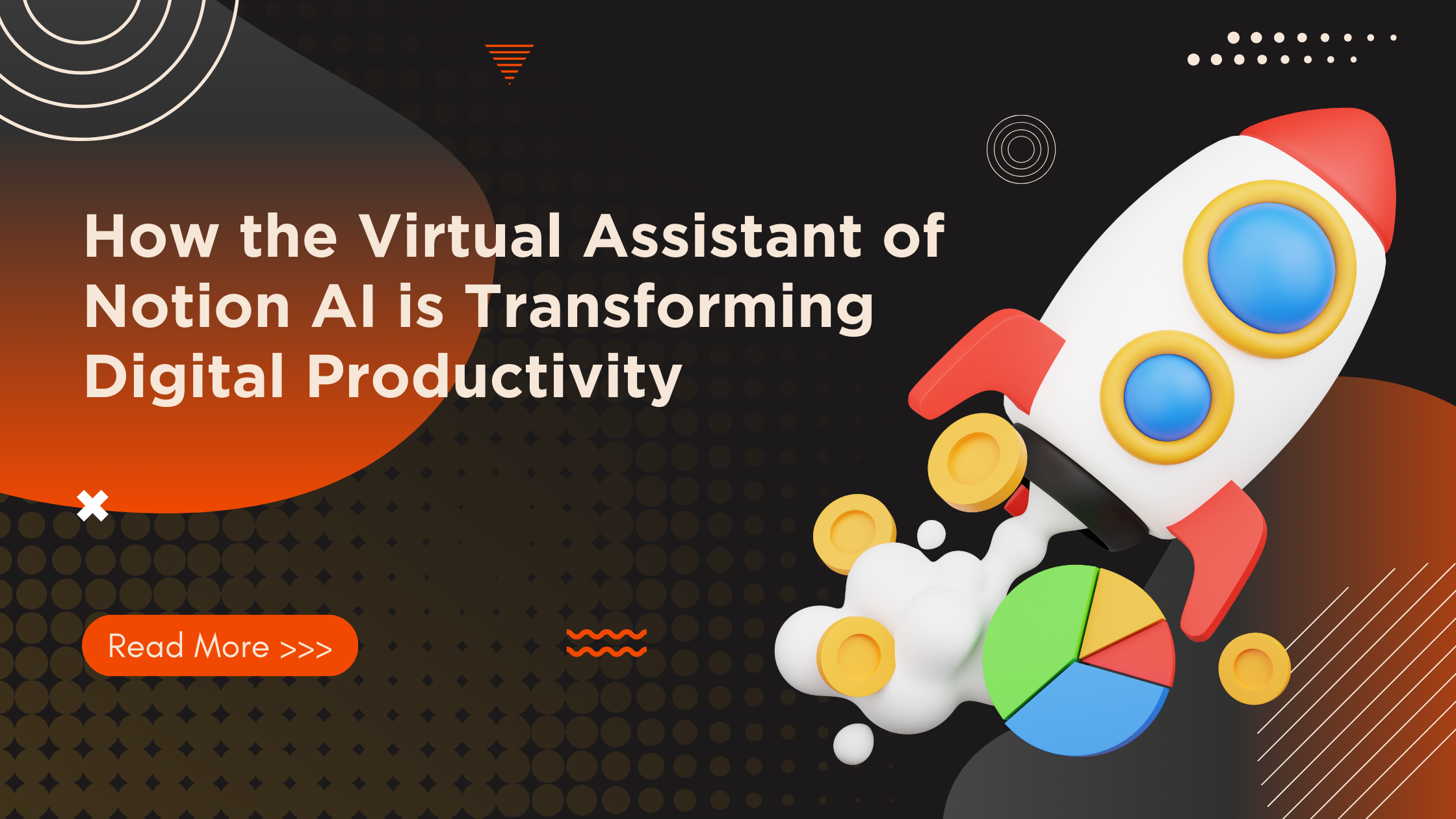 How the Virtual Assistant of Notion AI is Transforming Digital Productivity

Read More >>>